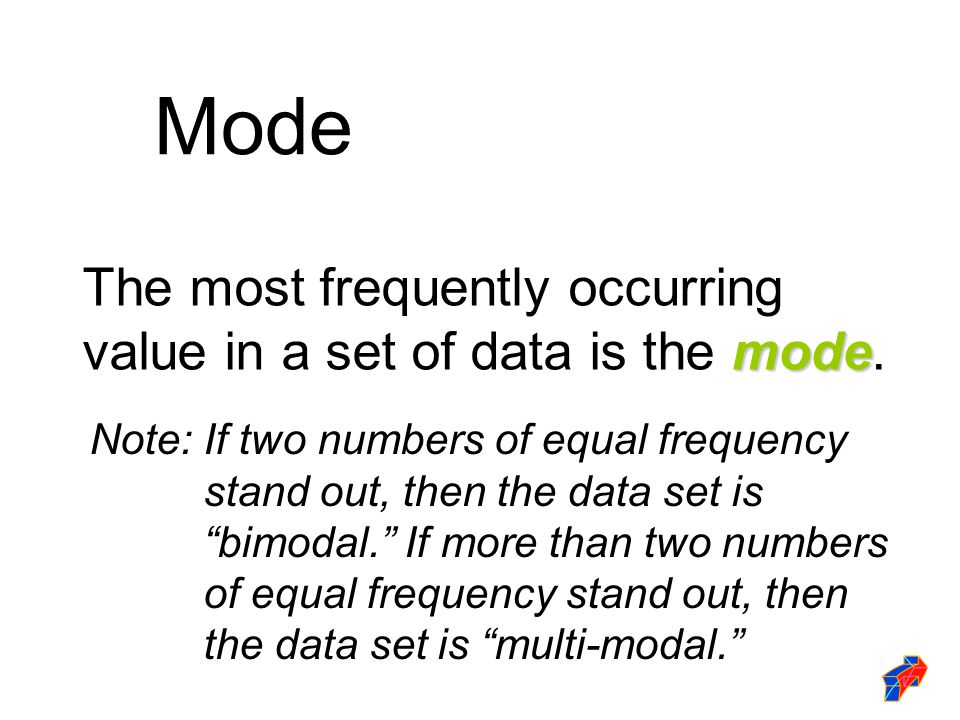 Mode

The most frequently occurring value in a set of data is the mode.

Note: If two numbers of equal frequency stand out, then the data set is “bimodal.” If more than two numbers of equal frequency stand out, then the data set is “multi-modal.”